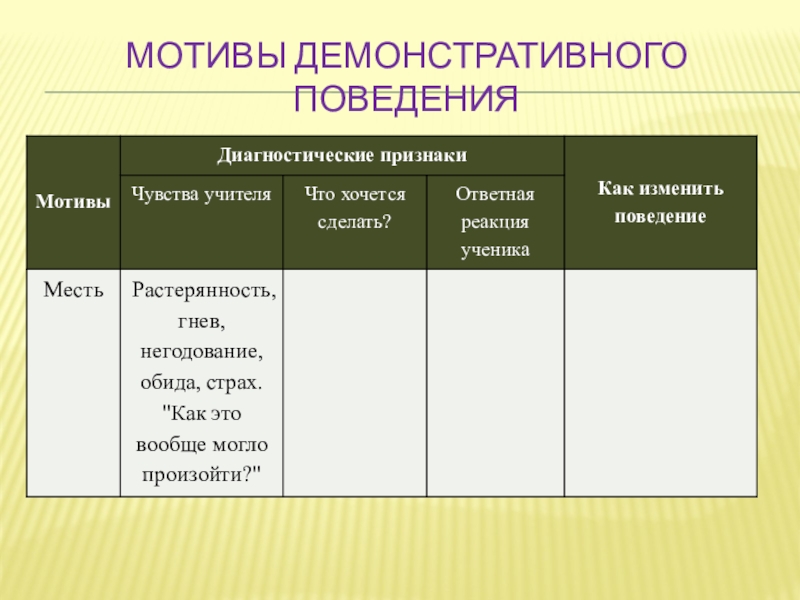 МОТИВЫ ДЕМОНСТРАТИВНОГО ПОВЕДЕНИЯ

| Мотивы | Диагностические признаки | | | Как изменить поведение |
|---|---|---|---|---|
| | Чувства учителя | Что хочется сделать? | Ответная реакция ученика | |
| Месть | Растерянность, гнев, негодование, обида, страх. "Как это вообще могло произойти?" | | | |